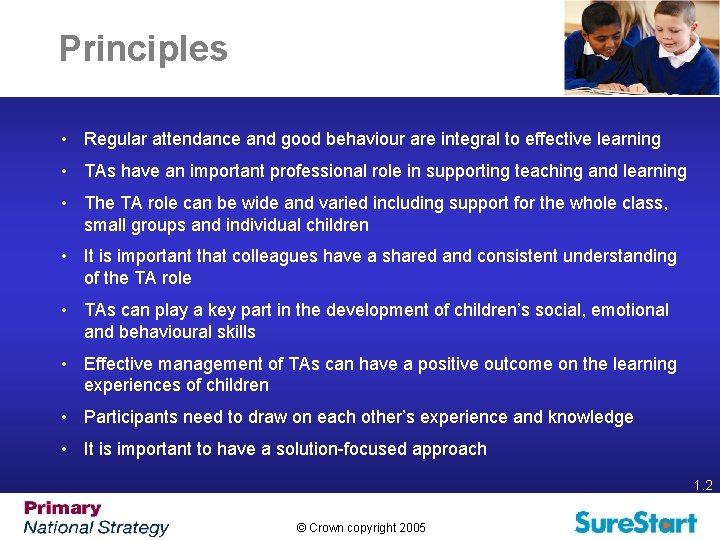 Principles

• Regular attendance and good behaviour are integral to effective learning
• TAs have an important professional role in supporting teaching and learning
• The TA role can be wide and varied including support for the whole class, small groups and individual children
• It is important that colleagues have a shared and consistent understanding of the TA role
• TAs can play a key part in the development of children's social, emotional and behavioural skills
• Effective management of TAs can have a positive outcome on the learning experiences of children
• Participants need to draw on each other's experience and knowledge
• It is important to have a solution-focused approach

1.2

Primary
National Strategy

© Crown copyright 2005

SureStart